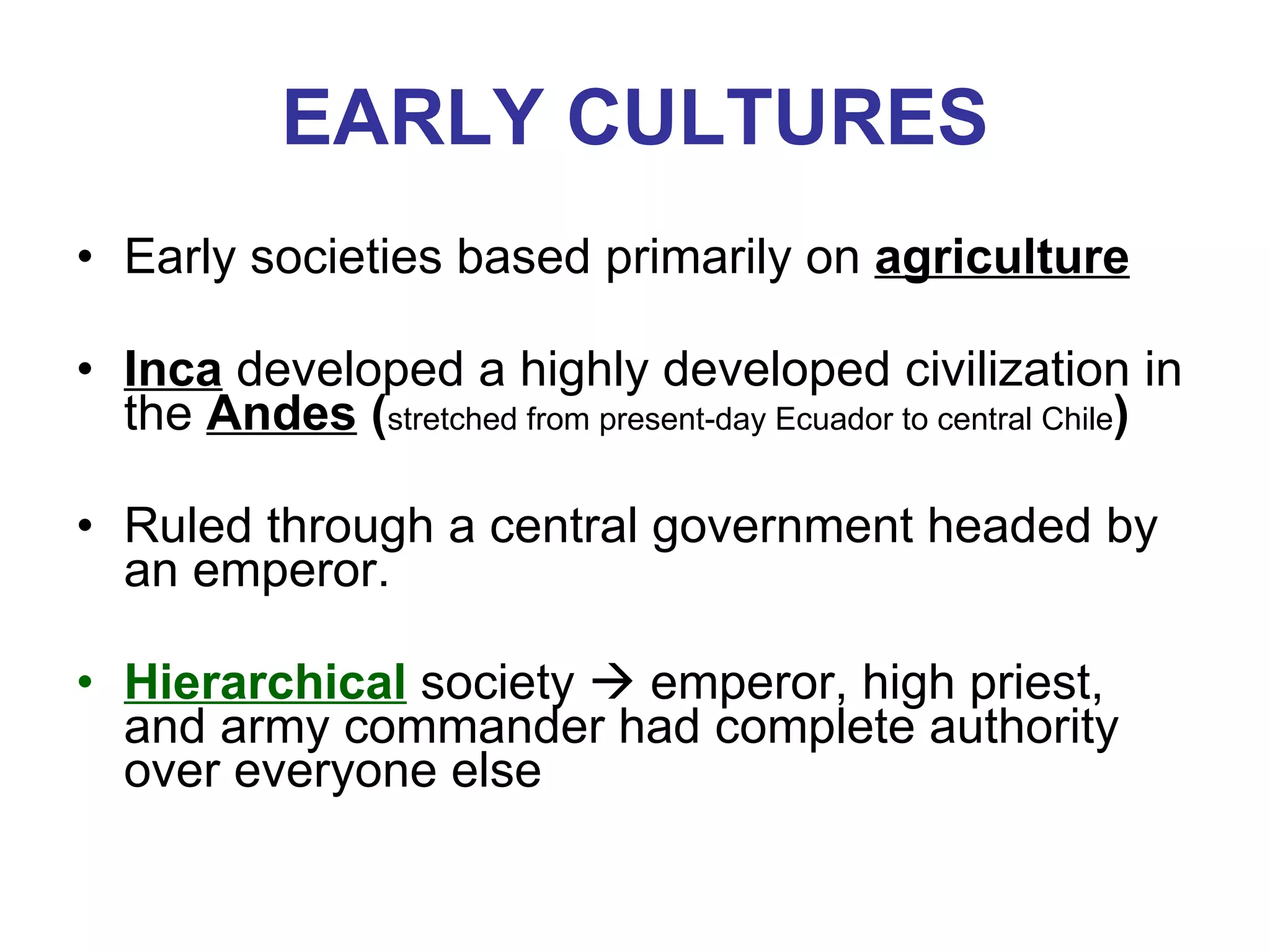 EARLY CULTURES

• Early societies based primarily on agriculture

• Inca developed a highly developed civilization in the Andes (stretched from present-day Ecuador to central Chile)

• Ruled through a central government headed by an emperor.

• Hierarchical society → emperor, high priest, and army commander had complete authority over everyone else